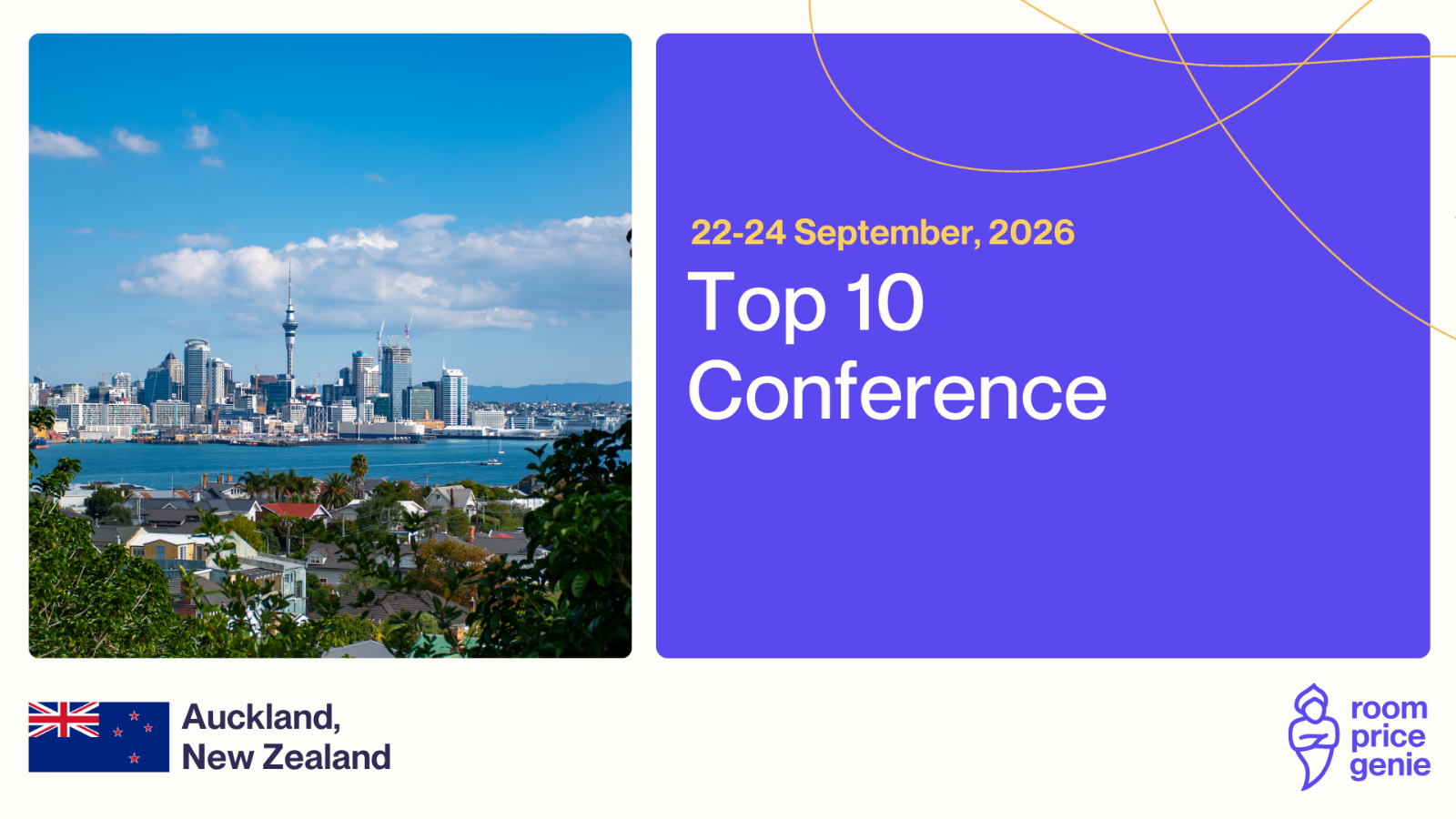 22-24 September, 2026
Top 10 Conference

Auckland, New Zealand

room price genie